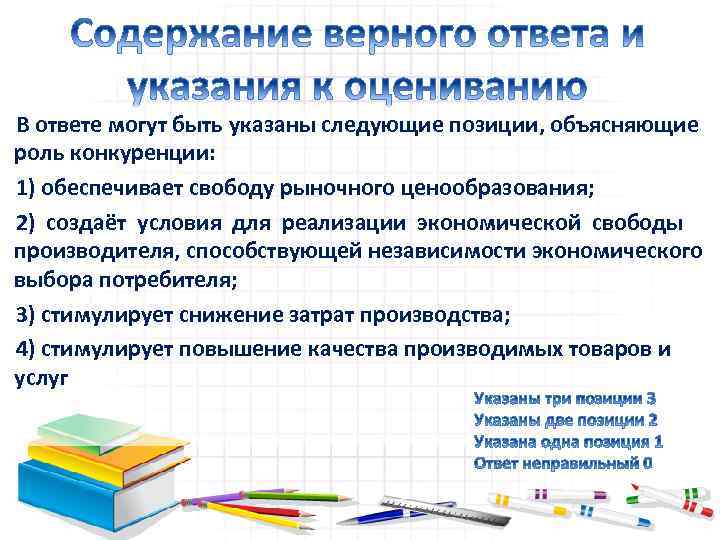 Содержание верного ответа и указания к оцениванию

В ответе могут быть указаны следующие позиции, объясняющие роль конкуренции:

1) обеспечивает свободу рыночного ценообразования;

2) создаёт условия для реализации экономической свободы производителя, способствующей независимости экономического выбора потребителя;

3) стимулирует снижение затрат производства;

4) стимулирует повышение качества производимых товаров и услуг

Указаны три позиции 3
Указаны две позиции 2
Указана одна позиция 1
Ответ неправильный 0